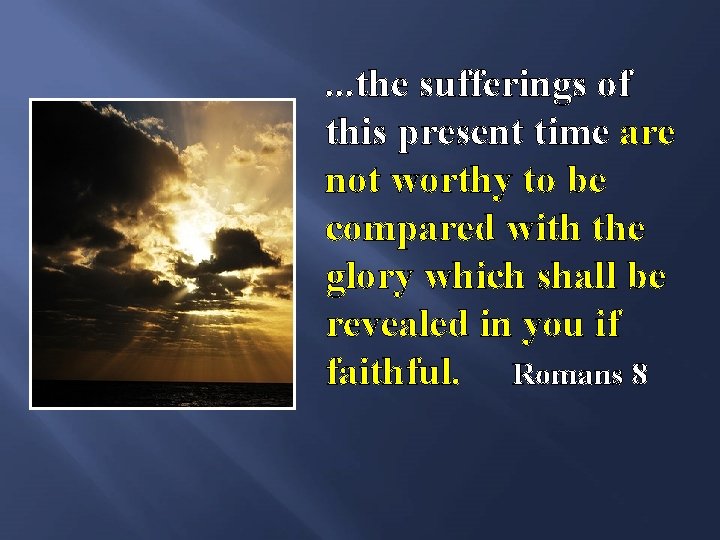 …the sufferings of this present time are not worthy to be compared with the glory which shall be revealed in you if faithful. Romans 8